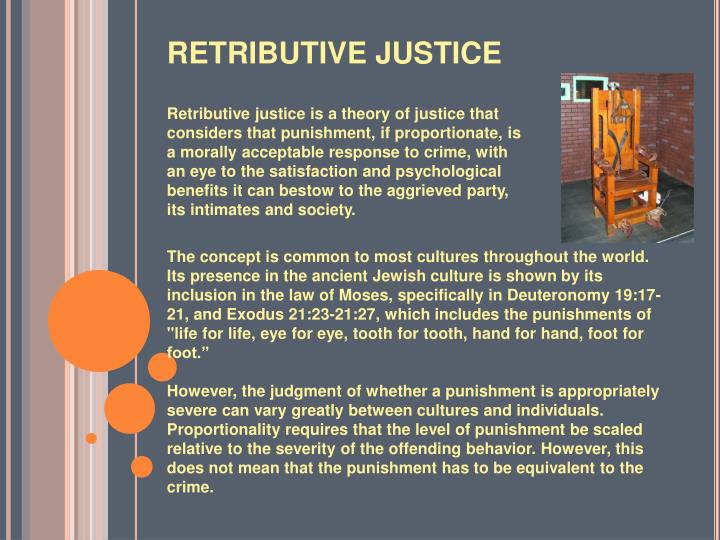 RETRIBUTIVE JUSTICE

Retributive justice is a theory of justice that considers that punishment, if proportionate, is a morally acceptable response to crime, with an eye to the satisfaction and psychological benefits it can bestow to the aggrieved party, its intimates and society.

The concept is common to most cultures throughout the world. Its presence in the ancient Jewish culture is shown by its inclusion in the law of Moses, specifically in Deuteronomy 19:17-21, and Exodus 21:23-21:27, which includes the punishments of "life for life, eye for eye, tooth for tooth, hand for hand, foot for foot.”

However, the judgment of whether a punishment is appropriately severe can vary greatly between cultures and individuals. Proportionality requires that the level of punishment be scaled relative to the severity of the offending behavior. However, this does not mean that the punishment has to be equivalent to the crime.